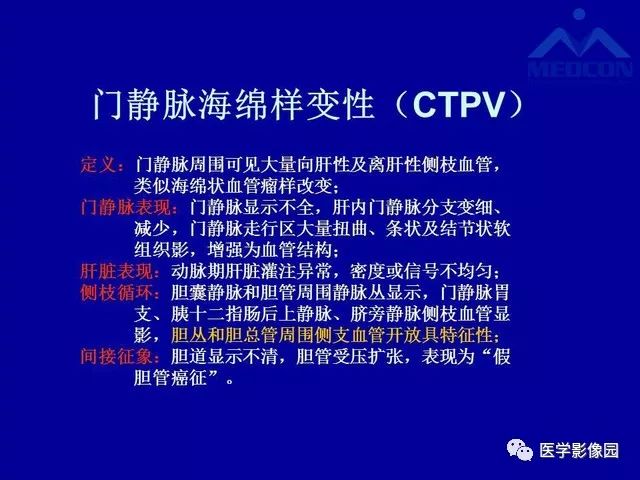 MEDCON

门静脉海绵样变性（CTPV）

定义：门静脉周围可见大量向肝性及离肝性侧枝血管，类似海绵状血管瘤样改变；
门静脉表现：门静脉显示不全，肝内门静脉分支变细、减少，门静脉走行区大量扭曲、条状及结节状软组织影，增强为血管结构；
肝脏表现：动脉期肝脏灌注异常，密度或信号不均匀；
侧枝循环：胆囊静脉和胆管周围静脉丛显示，门静脉胃支、胰十二指肠后上静脉、脐旁静脉侧枝血管显影，胆丛和胆总管周围侧支血管开放具特征性；
间接征象：胆道显示不清，胆管受压扩张，表现为“假胆管癌征”。

医学影像园